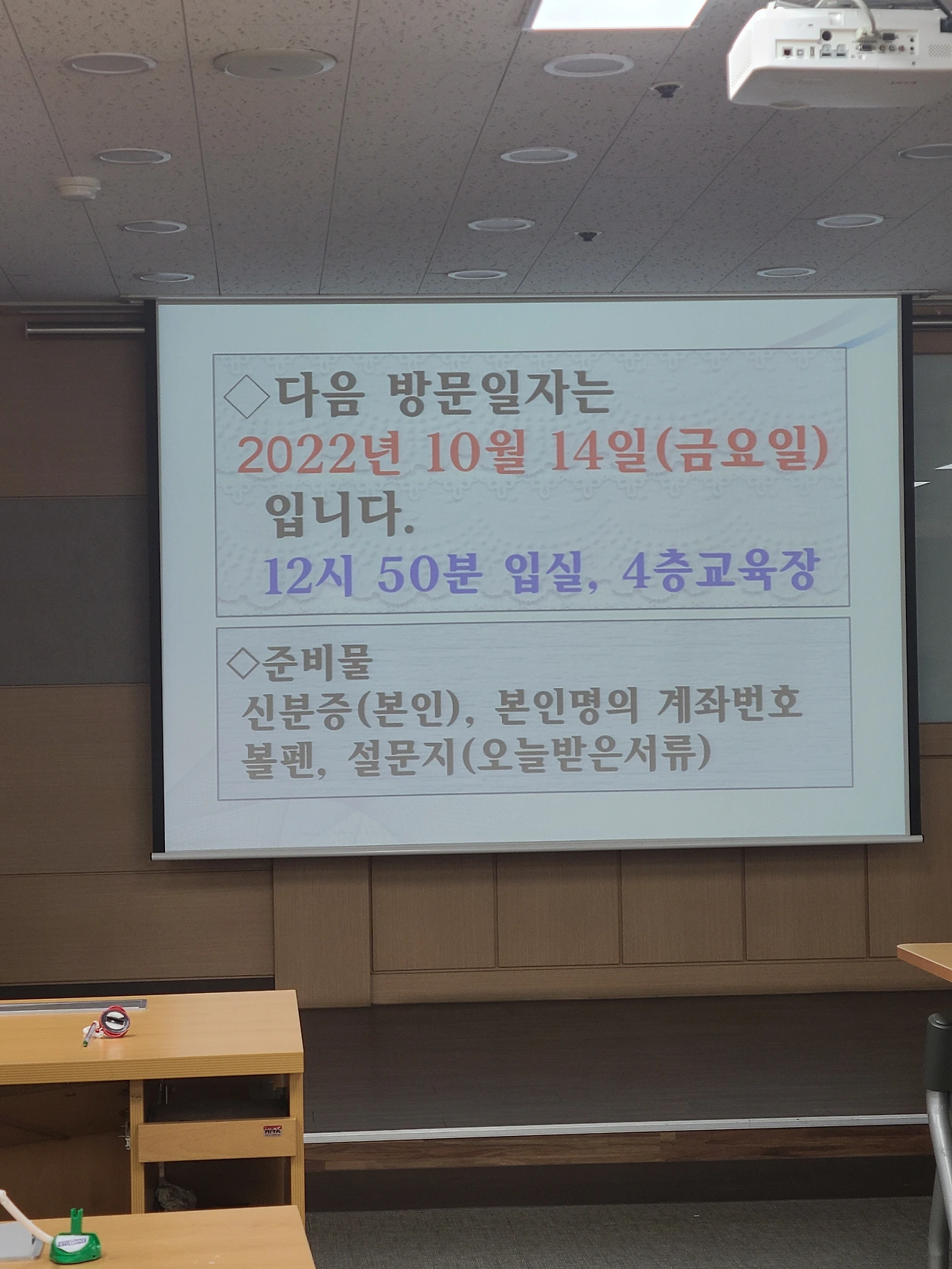 ◇다음 방문일자는
2022년 10월 14일(금요일)
입니다.
12시 50분 입실, 4층교육장

◇준비물
신분증(본인), 본인명의 계좌번호
볼펜, 설문지(오늘받은서류)